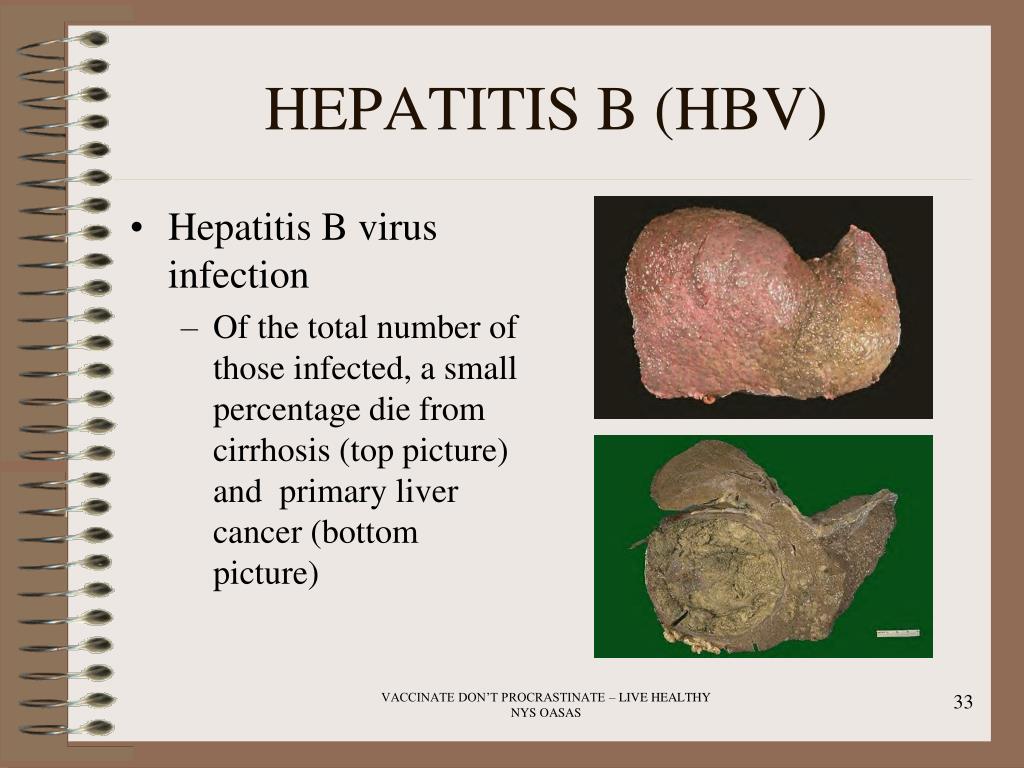 HEPATITIS B (HBV)

• Hepatitis B virus infection

– Of the total number of those infected, a small percentage die from cirrhosis (top picture) and primary liver cancer (bottom picture)

VACCINATE DON'T PROCRASTINATE – LIVE HEALTHY
NYS OASAS

33